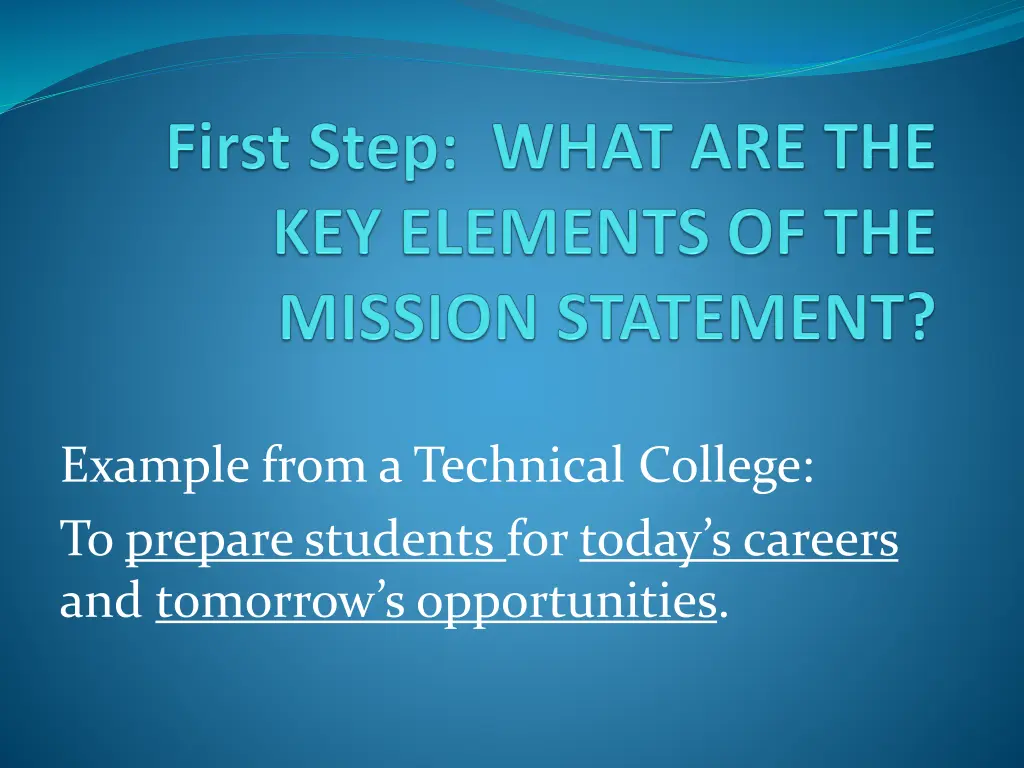 First Step: WHAT ARE THE KEY ELEMENTS OF THE MISSION STATEMENT?

Example from a Technical College:

To prepare students for today’s careers and tomorrow’s opportunities.